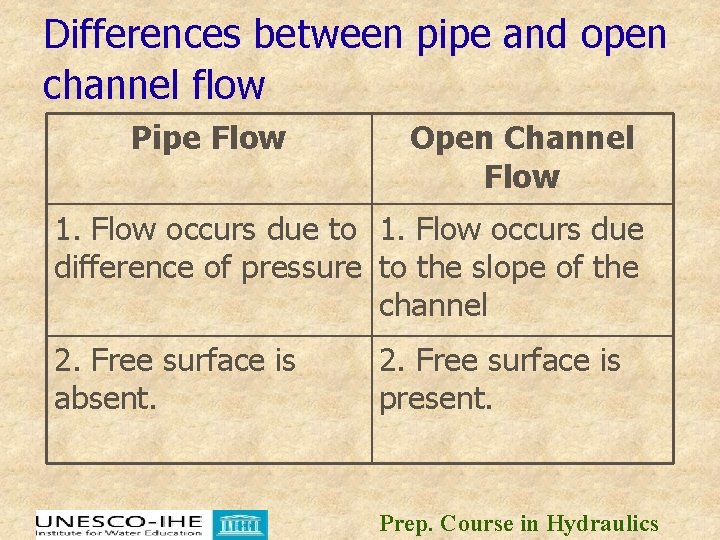 Differences between pipe and open channel flow

| Pipe Flow | Open Channel Flow |
|---|---|
| 1. Flow occurs due to difference of pressure | 1. Flow occurs due to the slope of the channel |
| 2. Free surface is absent. | 2. Free surface is present. |

UNESCO-IHE
Institute for Water Education

Prep. Course in Hydraulics